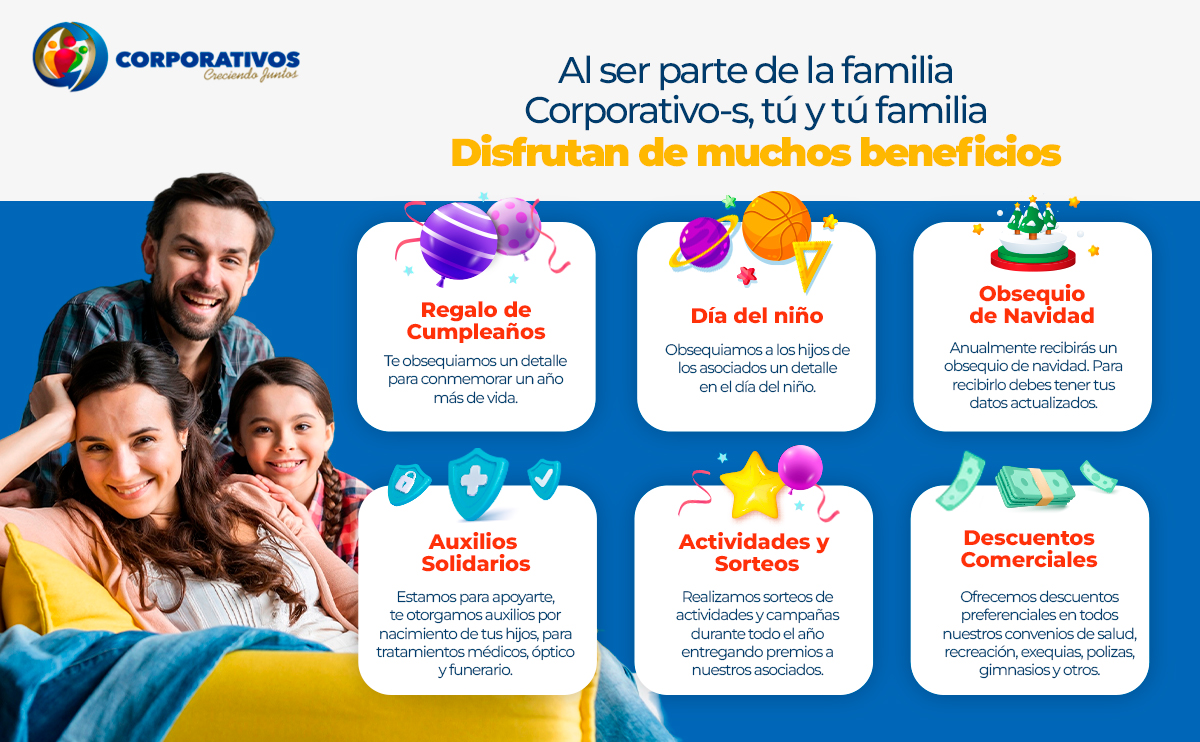 CORPORATIVOS
Creciendo Juntos

Al ser parte de la familia Corporativo-s, tú y tú familia
Disfrutan de muchos beneficios

Regalo de Cumpleaños
Te obsequiamos un detalle para conmemorar un año más de vida.

Día del niño
Obsequiamos a los hijos de los asociados un detalle en el día del niño.

Obsequio de Navidad
Anualmente recibirás un obsequio de navidad. Para recibirlo debes tener tus datos actualizados.

Auxilios Solidarios
Estamos para apoyarte, te otorgamos auxilios por nacimiento de tus hijos, para tratamientos médicos, óptico y funerario.

Actividades y Sorteos
Realizamos sorteos de actividades y campañas durante todo el año entregando premios a nuestros asociados.

Descuentos Comerciales
Ofrecemos descuentos preferenciales en todos nuestros convenios de salud, recreación, exequias, polizas, gimnasios y otros.